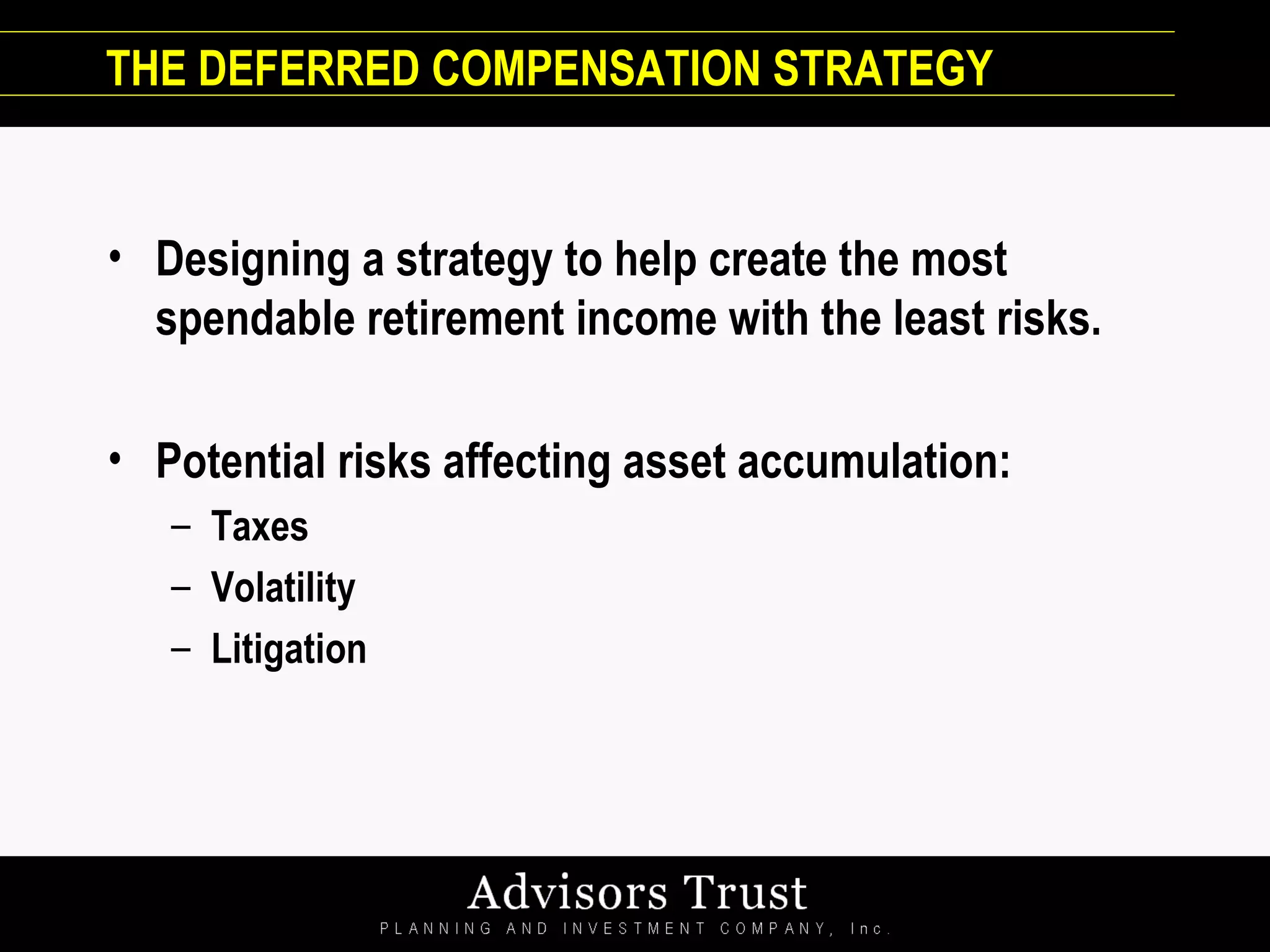 THE DEFERRED COMPENSATION STRATEGY

• Designing a strategy to help create the most spendable retirement income with the least risks.

• Potential risks affecting asset accumulation:
– Taxes
– Volatility
– Litigation

Advisors Trust
PLANNING AND INVESTMENT COMPANY, Inc.